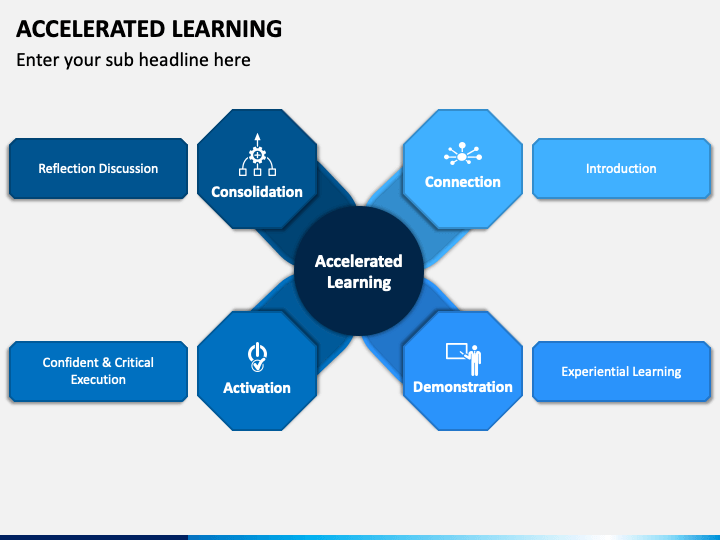 ACCELERATED LEARNING

Enter your sub headline here

Reflection Discussion

Consolidation

Connection

Introduction

Accelerated Learning

Confident & Critical Execution

Activation

Demonstration

Experiential Learning